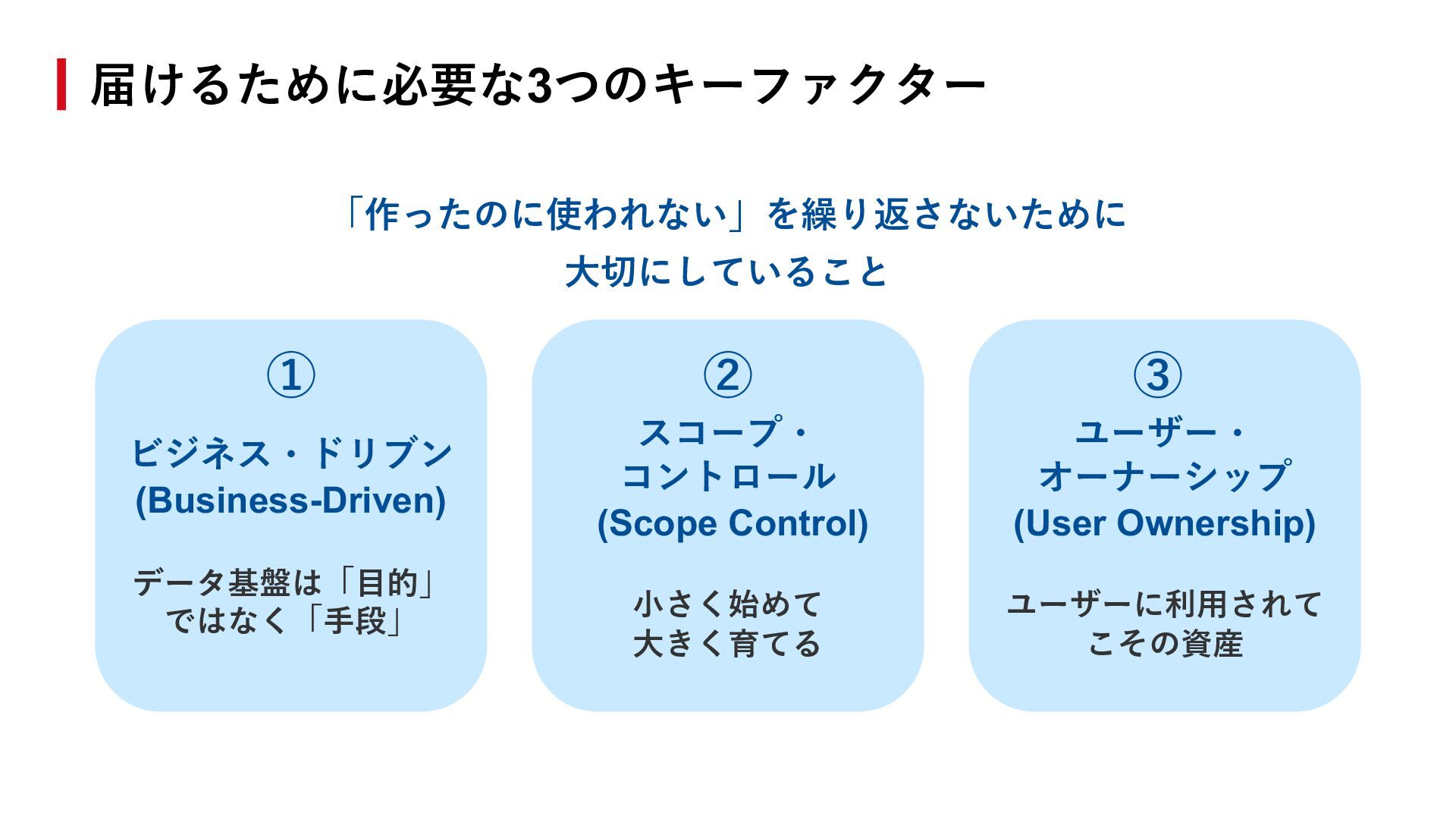 届けるために必要な3つのキーファクター

「作ったのに使われない」を繰り返さないために
大切にしていること

①
ビジネス・ドリブン
(Business-Driven)

データ基盤は「目的」
ではなく「手段」

②
スコープ・
コントロール
(Scope Control)

小さく始めて
大きく育てる

③
ユーザー・
オーナーシップ
(User Ownership)

ユーザーに利用されて
こその資産